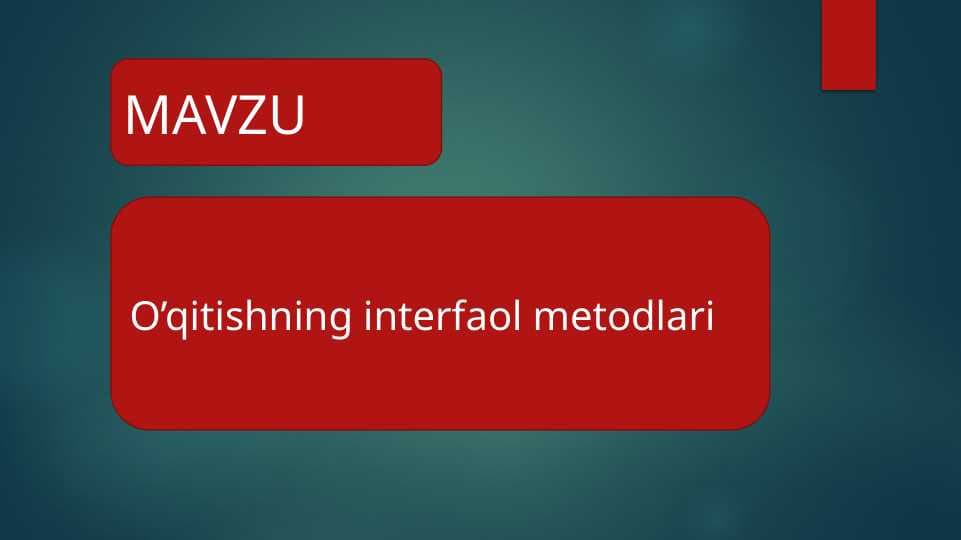 MAVZU

O’qitishning interfaol metodlari